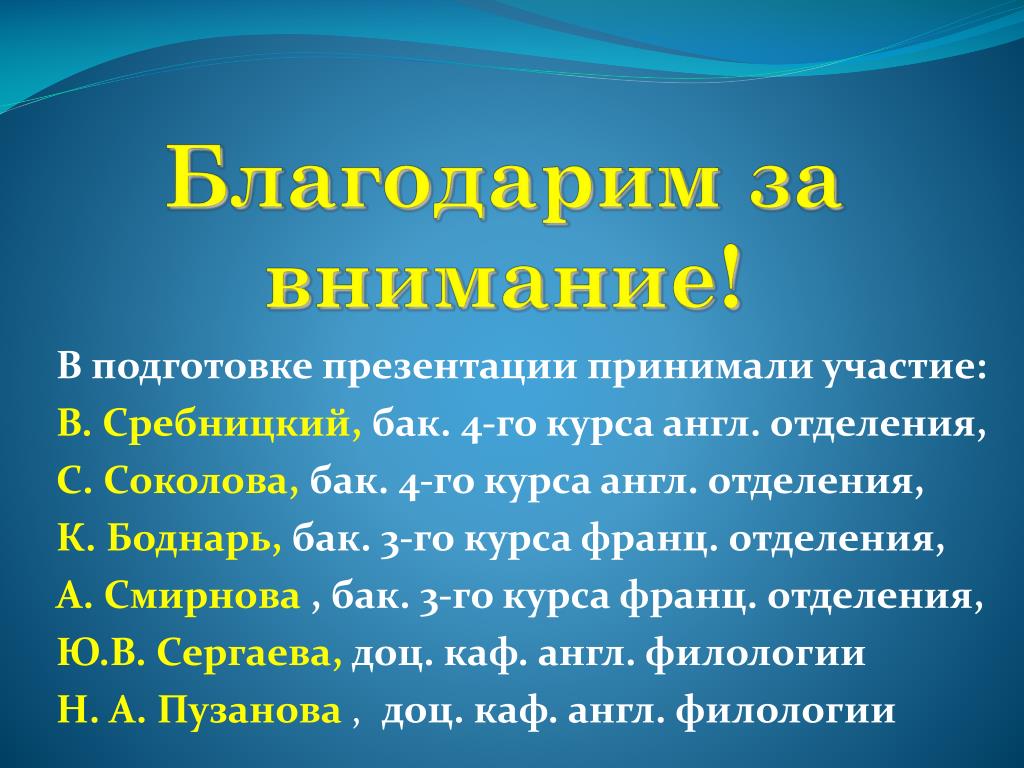 Благодарим за внимание!

В подготовке презентации принимали участие:
В. Сребницкий, бак. 4-го курса англ. отделения,
С. Соколова, бак. 4-го курса англ. отделения,
К. Боднарь, бак. 3-го курса франц. отделения,
А. Смирнова , бак. 3-го курса франц. отделения,
Ю.В. Сергаева, доц. каф. англ. филологии
Н. А. Пузанова , доц. каф. англ. филологии